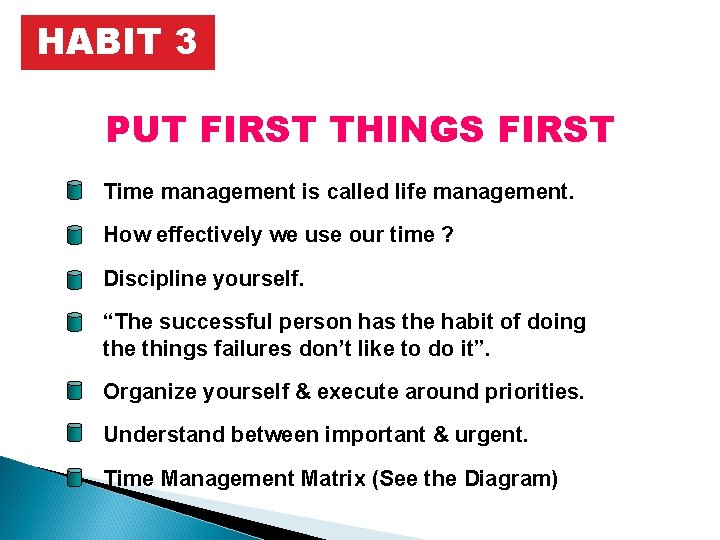 HABIT 3

PUT FIRST THINGS FIRST

Time management is called life management.

How effectively we use our time ?

Discipline yourself.

“The successful person has the habit of doing the things failures don’t like to do it”.

Organize yourself & execute around priorities.

Understand between important & urgent.

Time Management Matrix (See the Diagram)